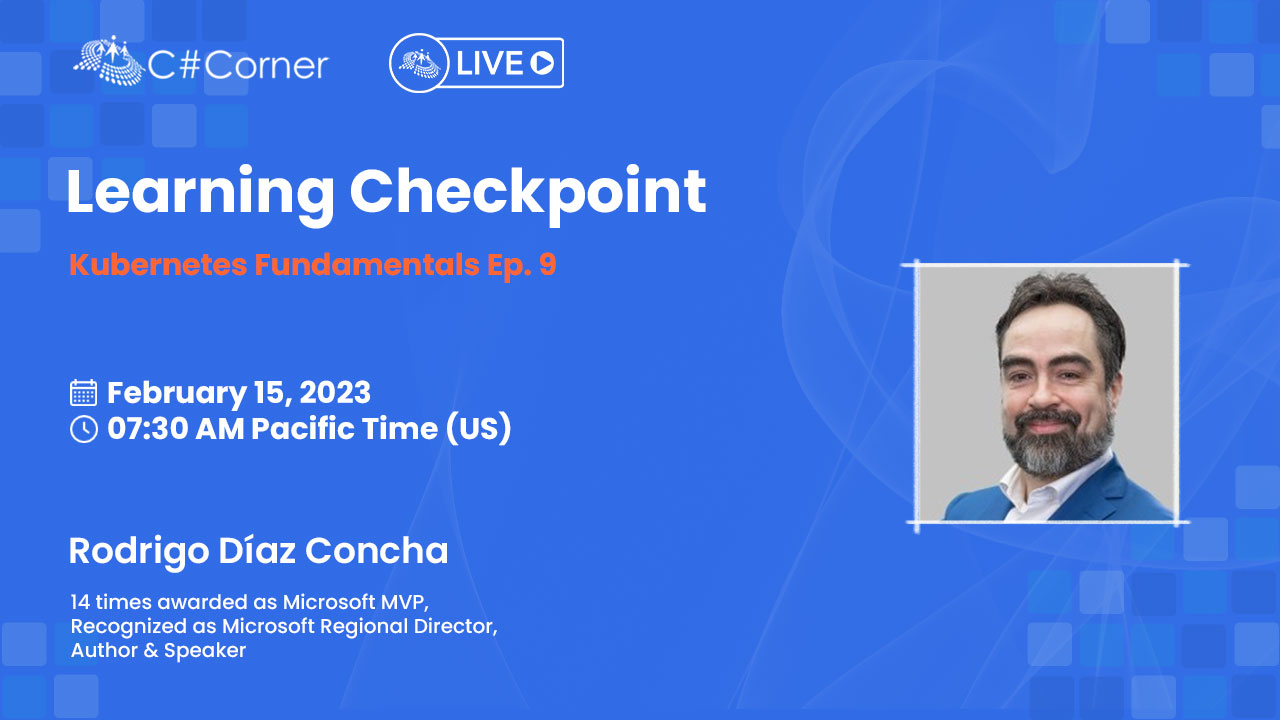 C#Corner

LIVE

Learning Checkpoint

Kubernetes Fundamentals Ep. 9

February 15, 2023
07:30 AM Pacific Time (US)

Rodrigo Díaz Concha

14 times awarded as Microsoft MVP,
Recognized as Microsoft Regional Director,
Author & Speaker